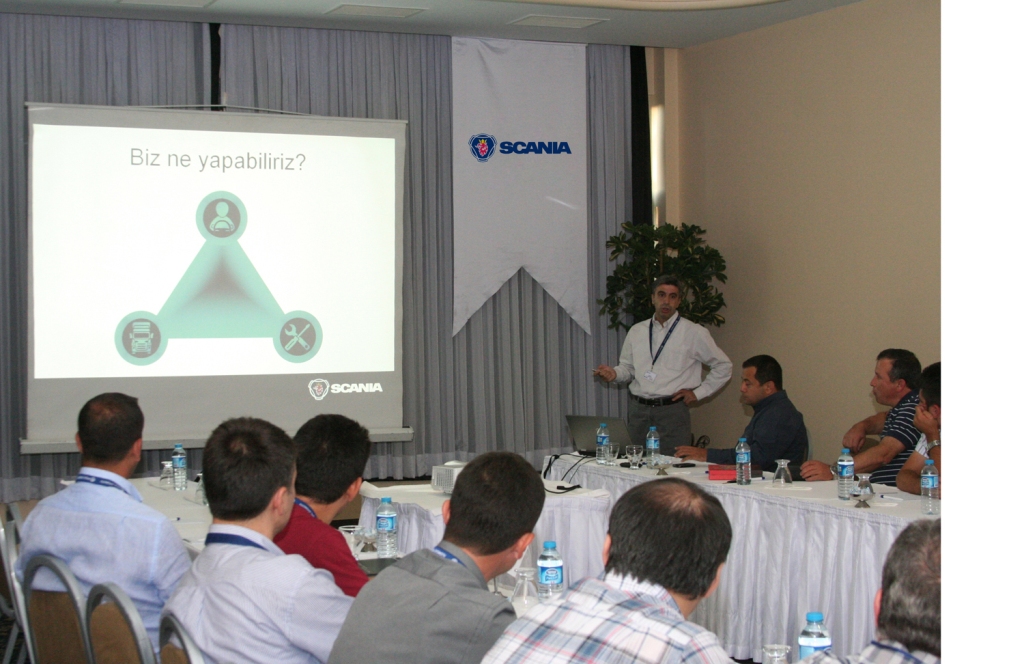 Biz ne yapabiliriz?

SCANIA

SCANIA